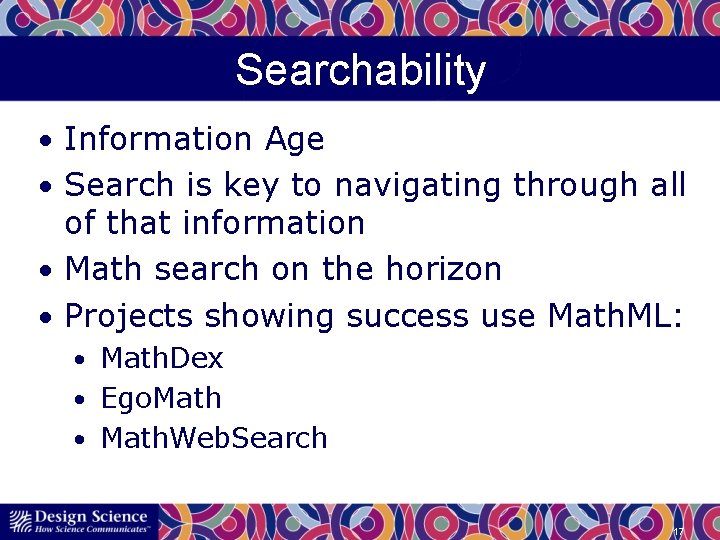 Searchability

• Information Age
• Search is key to navigating through all of that information
• Math search on the horizon
• Projects showing success use MathML:
  • MathDex
  • EgoMath
  • MathWebSearch

Design Science
How Science Communicates™

17